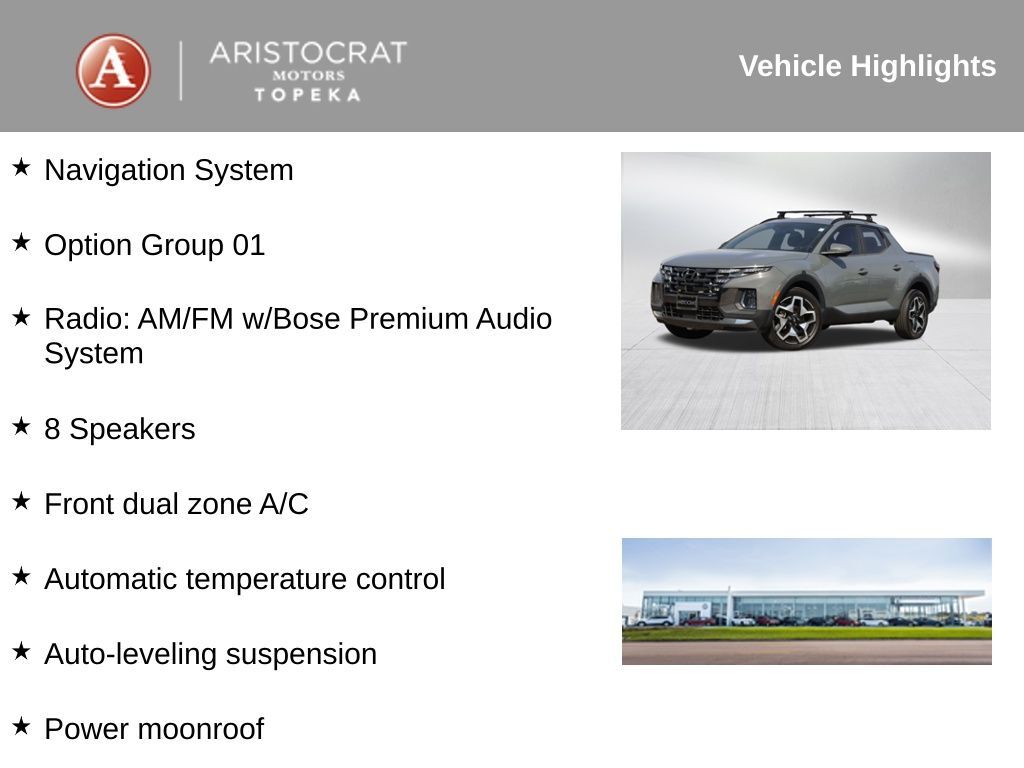 A ARISTOCRAT MOTORS TOPEKA

Vehicle Highlights

★ Navigation System

★ Option Group 01

★ Radio: AM/FM w/Bose Premium Audio System

★ 8 Speakers

★ Front dual zone A/C

★ Automatic temperature control

★ Auto-leveling suspension

★ Power moonroof